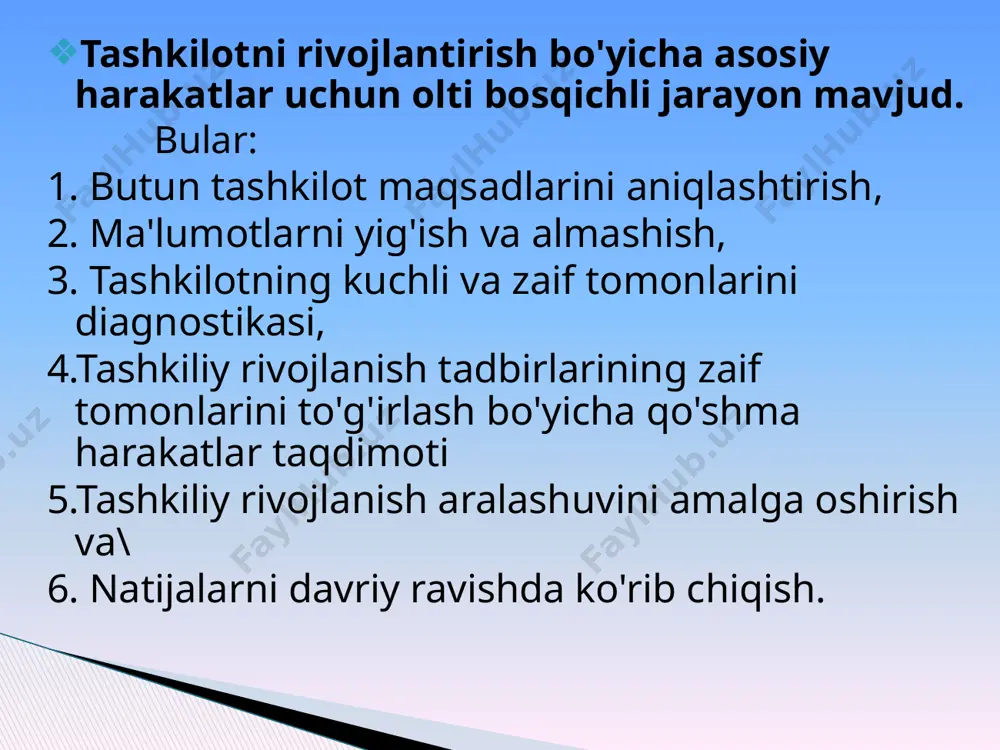 ❖Tashkilotni rivojlantirish bo'yicha asosiy harakatlar uchun olti bosqichli jarayon mavjud.
Bular:
1. Butun tashkilot maqsadlarini aniqlashtirish,
2. Ma'lumotlarni yig'ish va almashish,
3. Tashkilotning kuchli va zaif tomonlarini diagnostikasi,
4.Tashkiliy rivojlanish tadbirlarining zaif tomonlarini to'g'irlash bo'yicha qo'shma harakatlar taqdimoti
5.Tashkiliy rivojlanish aralashuvini amalga oshirish va\
6. Natijalarni davriy ravishda ko'rib chiqish.

FaylHub.uz FaylHub.uz FaylHub.uz FaylHub.uz FaylHub.uz FaylHub.uz